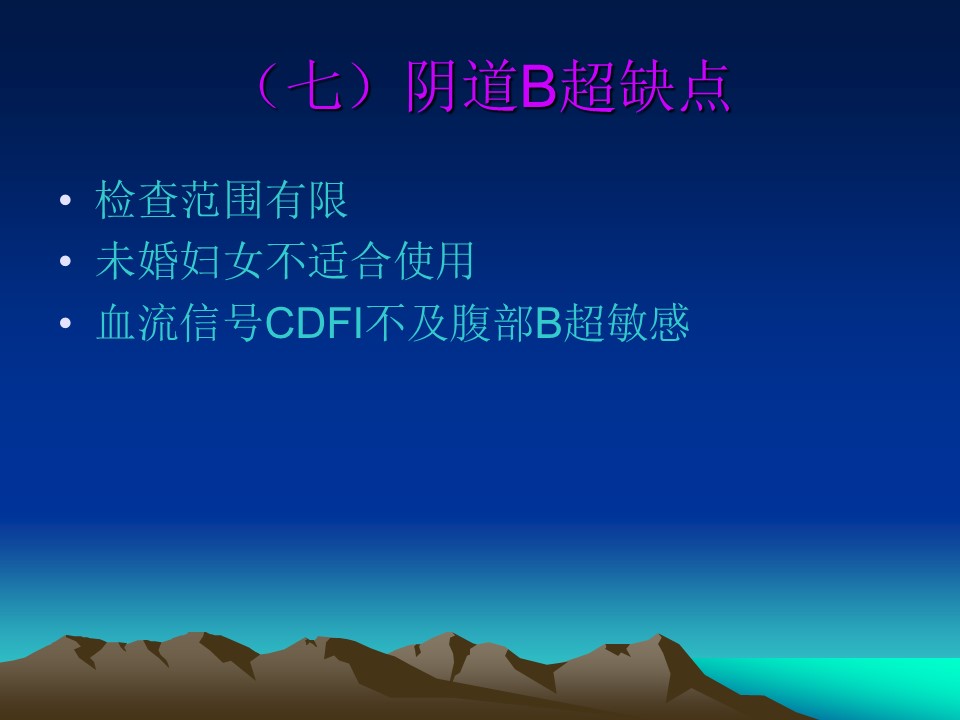 （七）阴道B超缺点

• 检查范围有限
• 未婚妇女不适合使用
• 血流信号CDFI不及腹部B超敏感